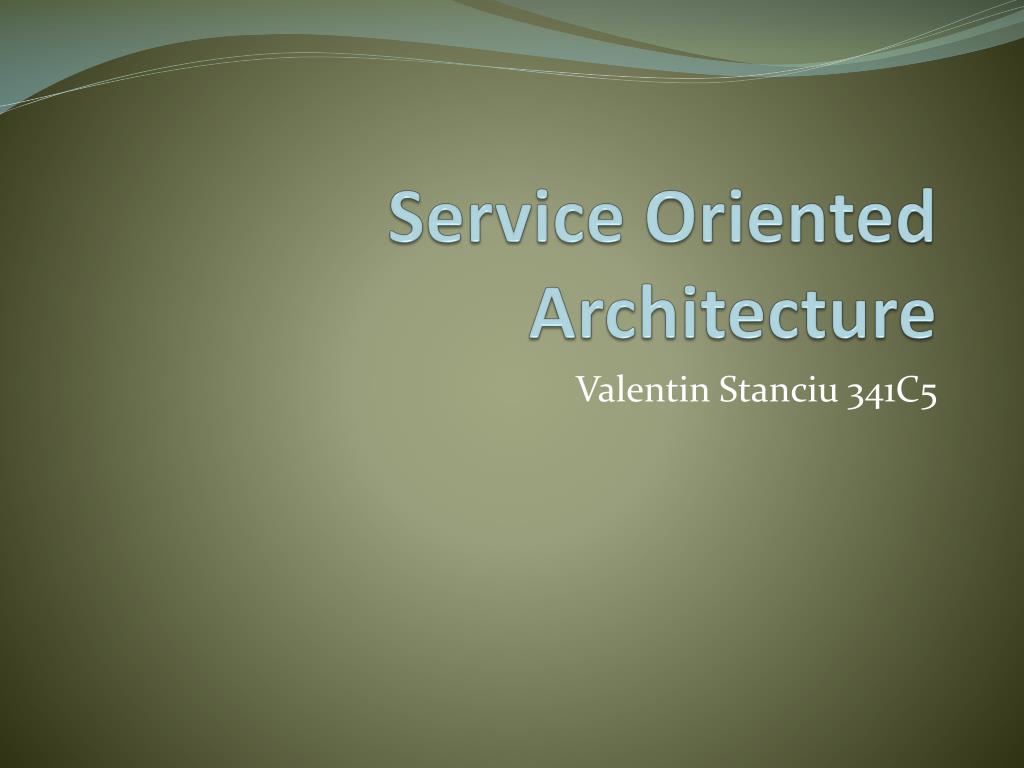 Service Oriented Architecture

Valentin Stanciu 341C5